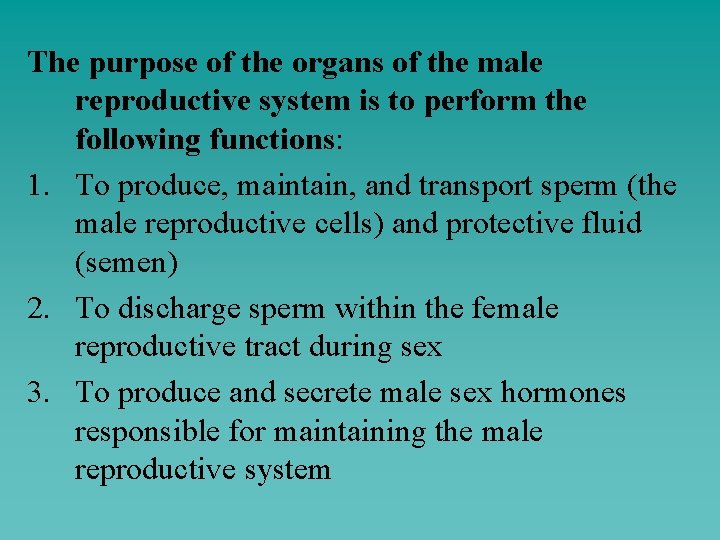 The purpose of the organs of the male reproductive system is to perform the following functions:

1. To produce, maintain, and transport sperm (the male reproductive cells) and protective fluid (semen)
2. To discharge sperm within the female reproductive tract during sex
3. To produce and secrete male sex hormones responsible for maintaining the male reproductive system